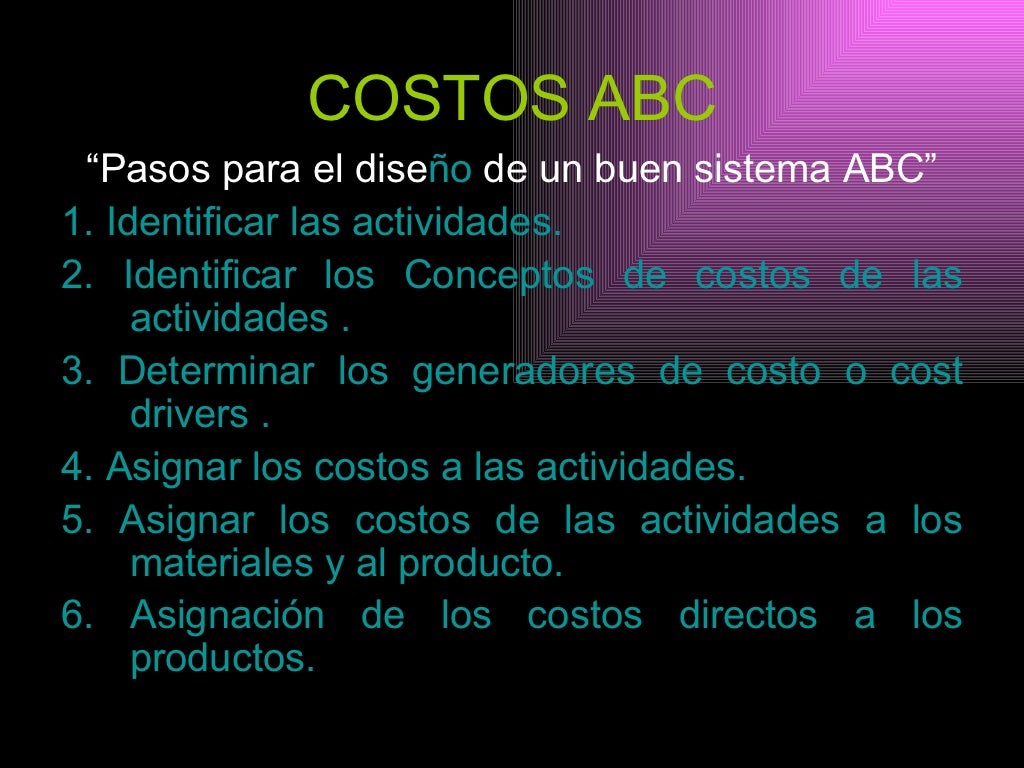 COSTOS ABC

“Pasos para el diseño de un buen sistema ABC”

1. Identificar las actividades.
2. Identificar los Conceptos de costos de las actividades .
3. Determinar los generadores de costo o cost drivers .
4. Asignar los costos a las actividades.
5. Asignar los costos de las actividades a los materiales y al producto.
6. Asignación de los costos directos a los productos.